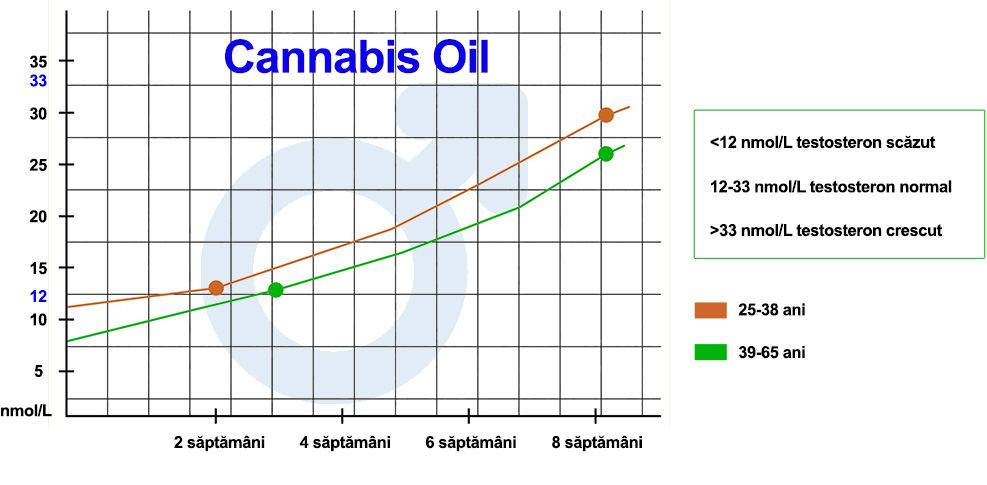 Cannabis Oil

35
33
30
25
20
15
12
10
5
nmol/L

2 săptămâni
4 săptămâni
6 săptămâni
8 săptămâni

<12 nmol/L testosteron scăzut

12-33 nmol/L testosteron normal

>33 nmol/L testosteron crescut

25-38 ani

39-65 ani